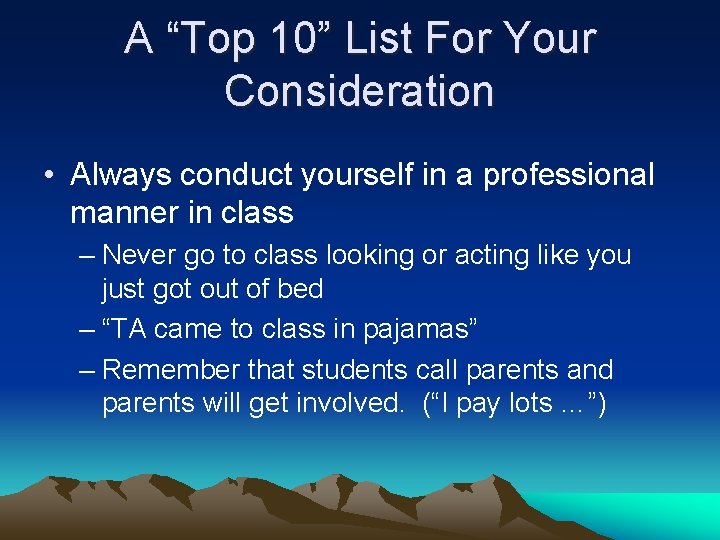 A “Top 10” List For Your Consideration

• Always conduct yourself in a professional manner in class

– Never go to class looking or acting like you just got out of bed

– “TA came to class in pajamas”

– Remember that students call parents and parents will get involved. (“I pay lots …”)